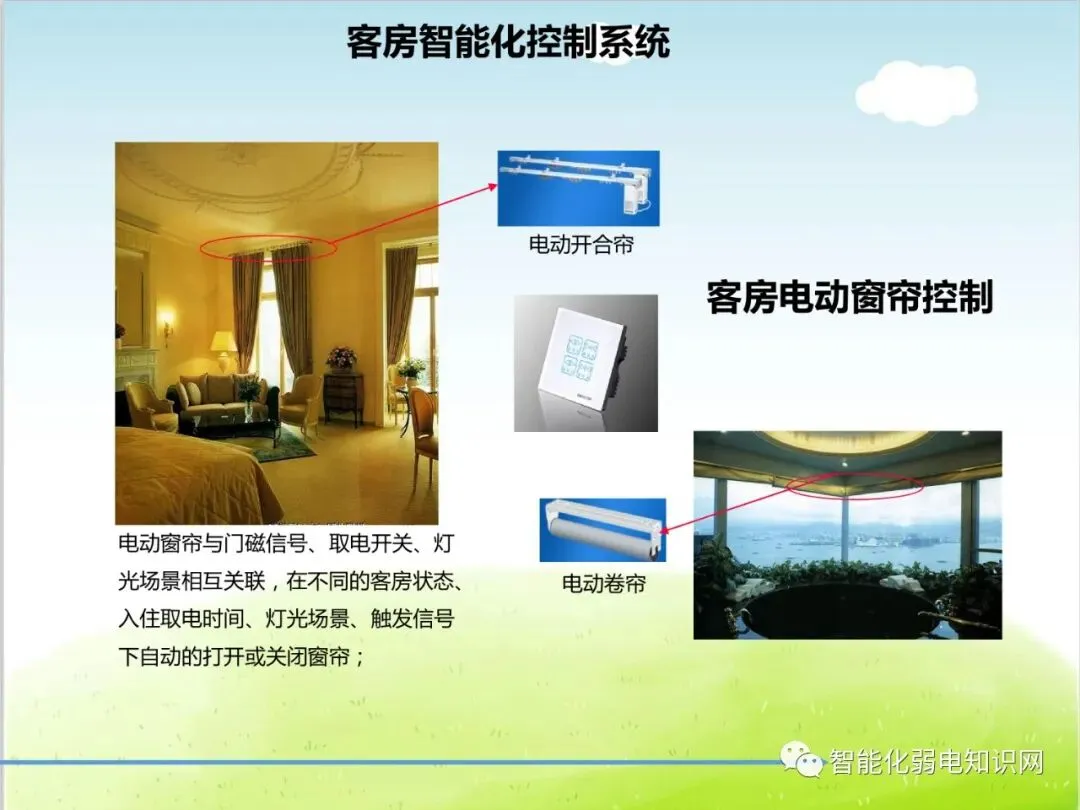 客房智能化控制系统

电动开合帘

客房电动窗帘控制

电动卷帘

电动窗帘与门磁信号、取电开关、灯光场景相互关联，在不同的客房状态、入住取电时间、灯光场景、触发信号下自动的打开或关闭窗帘；

智能化弱电知识网